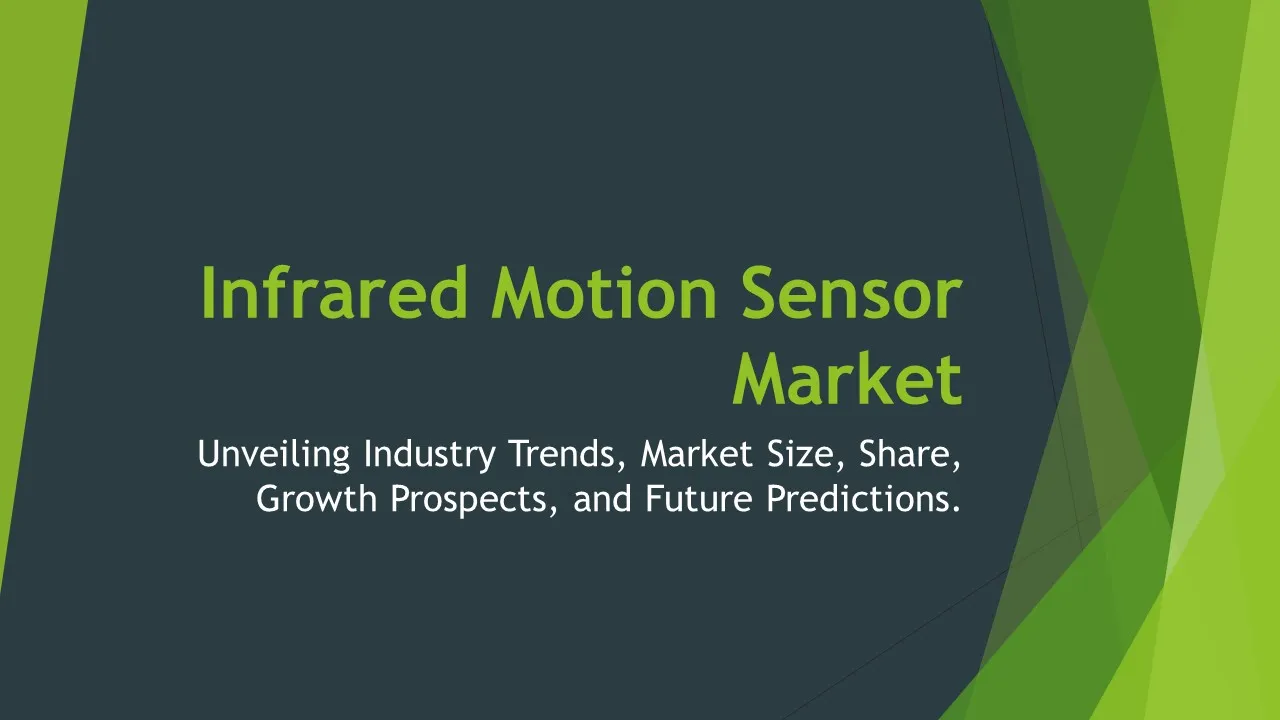 Infrared Motion Sensor Market

Unveiling Industry Trends, Market Size, Share, Growth Prospects, and Future Predictions.